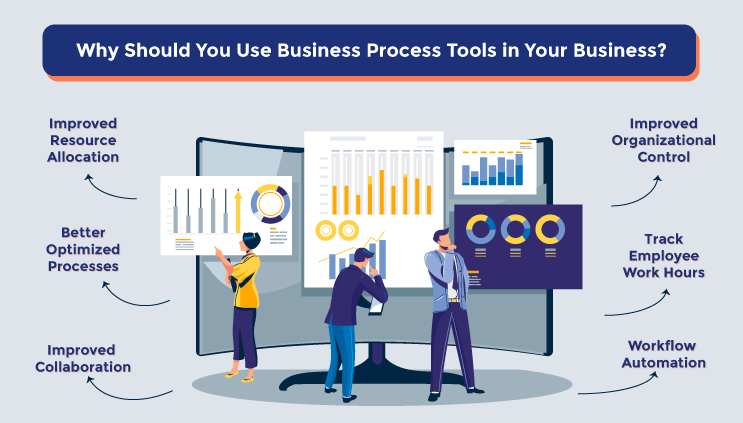 Why Should You Use Business Process Tools in Your Business?

Improved Resource Allocation

Better Optimized Processes

Improved Collaboration

Improved Organizational Control

Track Employee Work Hours

Workflow Automation